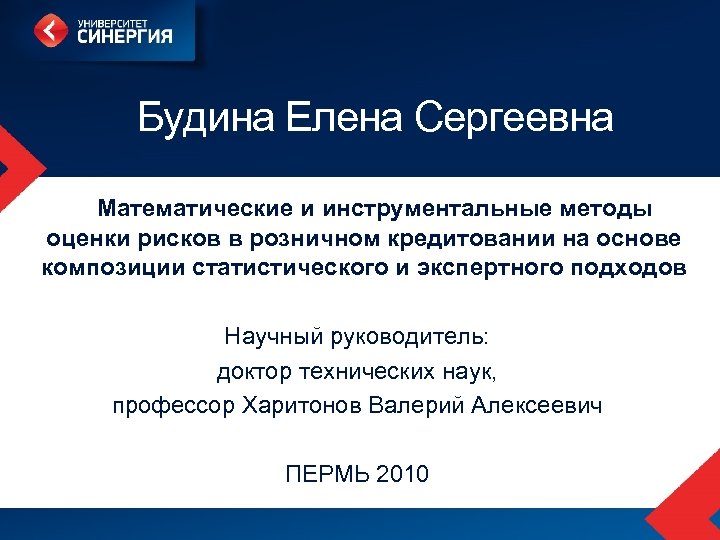 УНИВЕРСИТЕТ
СИНЕРГИЯ

Будина Елена Сергеевна

Математические и инструментальные методы оценки рисков в розничном кредитовании на основе композиции статистического и экспертного подходов

Научный руководитель:
доктор технических наук,
профессор Харитонов Валерий Алексеевич

ПЕРМЬ 2010